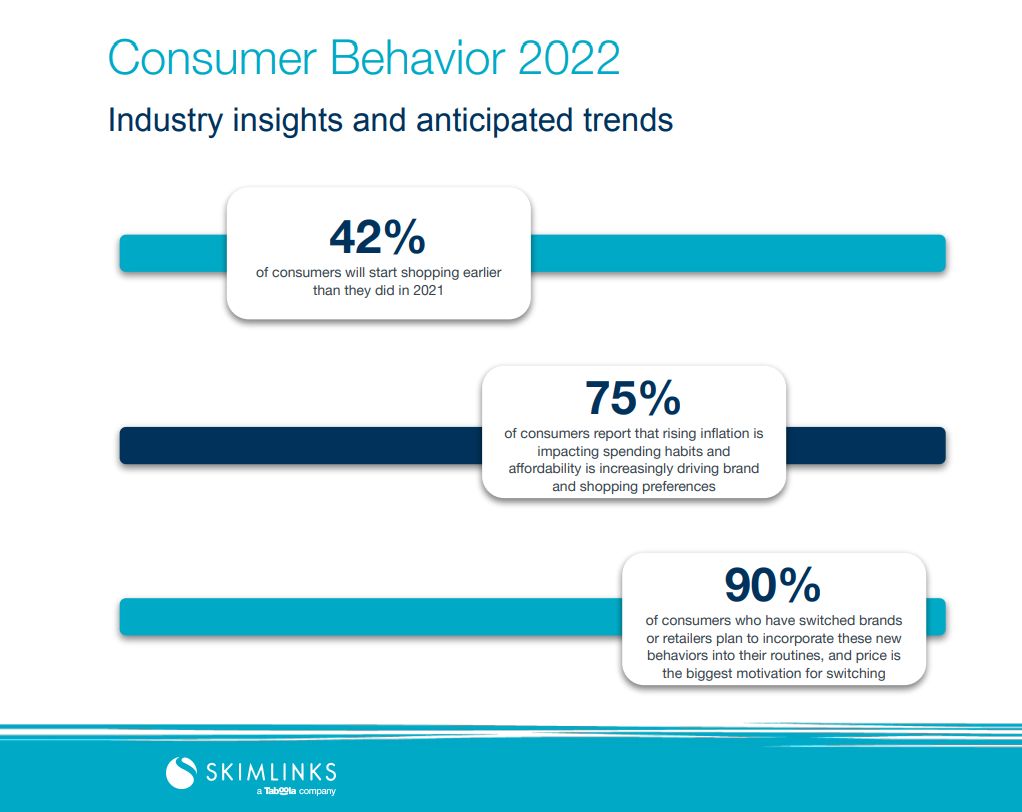 Consumer Behavior 2022

Industry insights and anticipated trends

42%
of consumers will start shopping earlier than they did in 2021

75%
of consumers report that rising inflation is impacting spending habits and affordability is increasingly driving brand and shopping preferences

90%
of consumers who have switched brands or retailers plan to incorporate these new behaviors into their routines, and price is the biggest motivation for switching

SKIMLINKS
a Taboola company